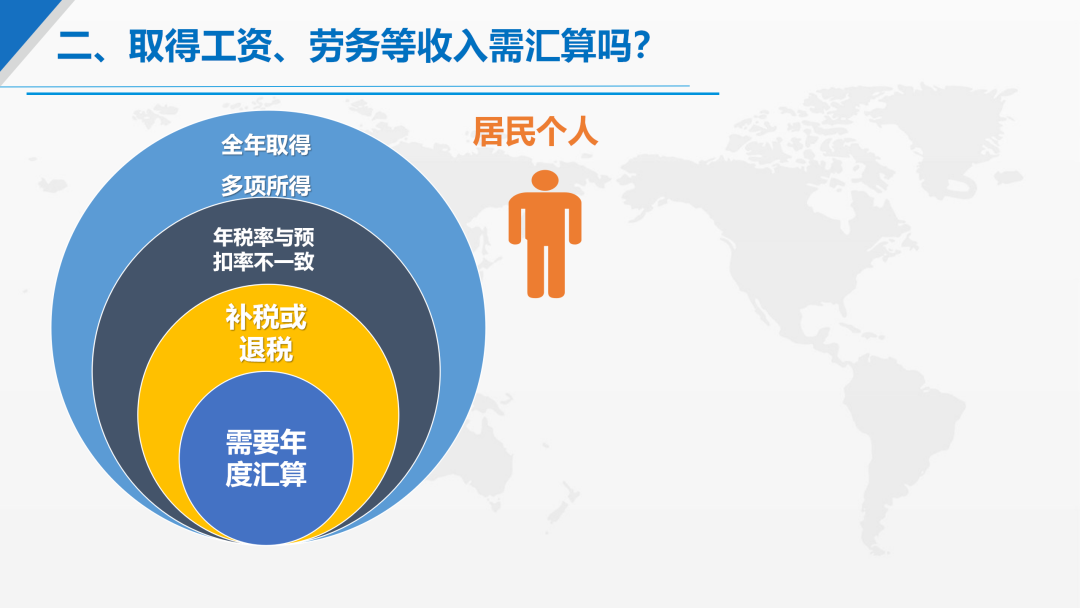 二、取得工资、劳务等收入需汇算吗？

全年取得

多项所得

年税率与预扣率不一致

补税或退税

需要年度汇算

居民个人